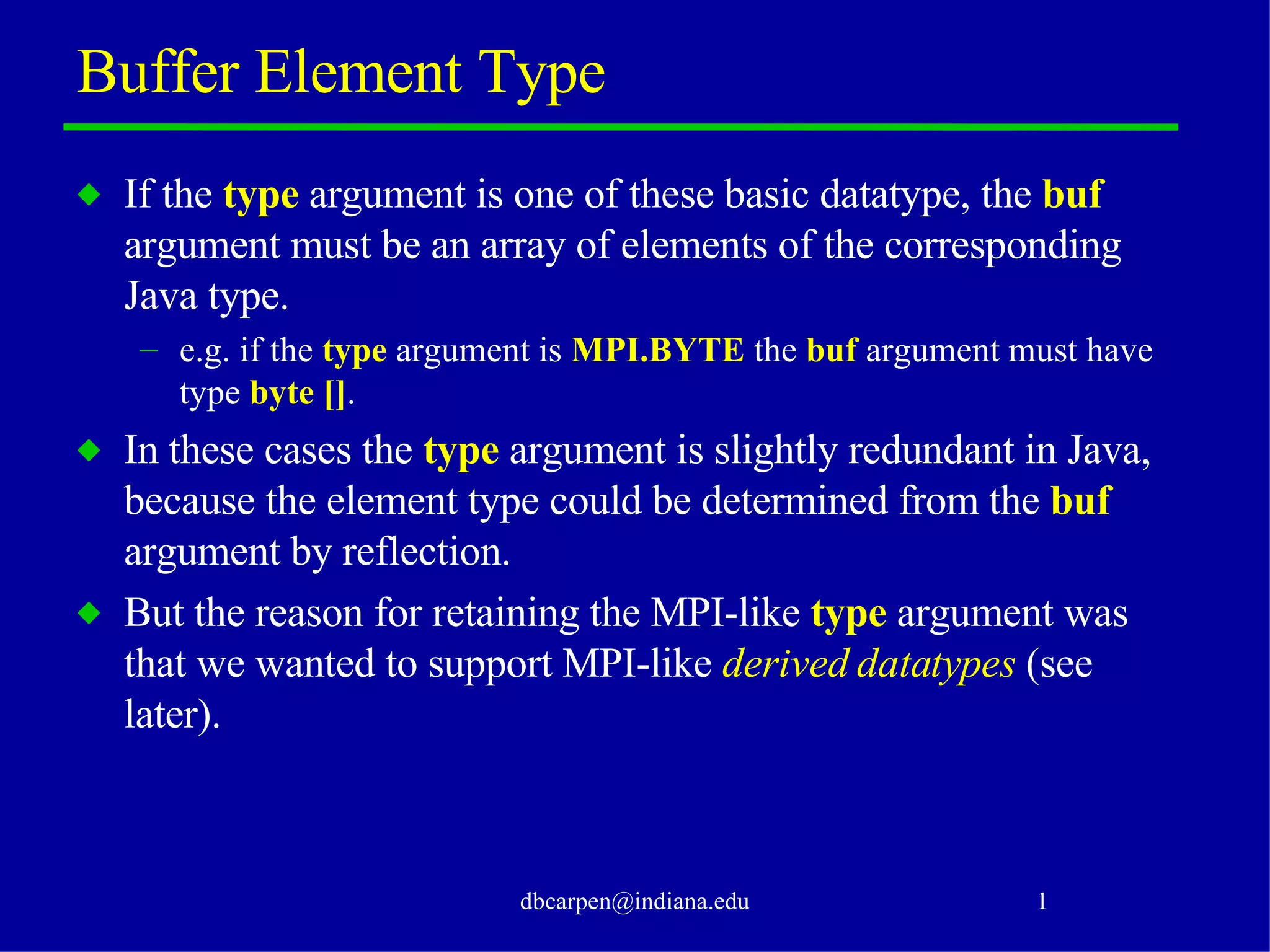 Buffer Element Type

◆ If the type argument is one of these basic datatype, the buf argument must be an array of elements of the corresponding Java type.

– e.g. if the type argument is MPI.BYTE the buf argument must have type byte [].

◆ In these cases the type argument is slightly redundant in Java, because the element type could be determined from the buf argument by reflection.

◆ But the reason for retaining the MPI-like type argument was that we wanted to support MPI-like derived datatypes (see later).

dbcarpen@indiana.edu

1